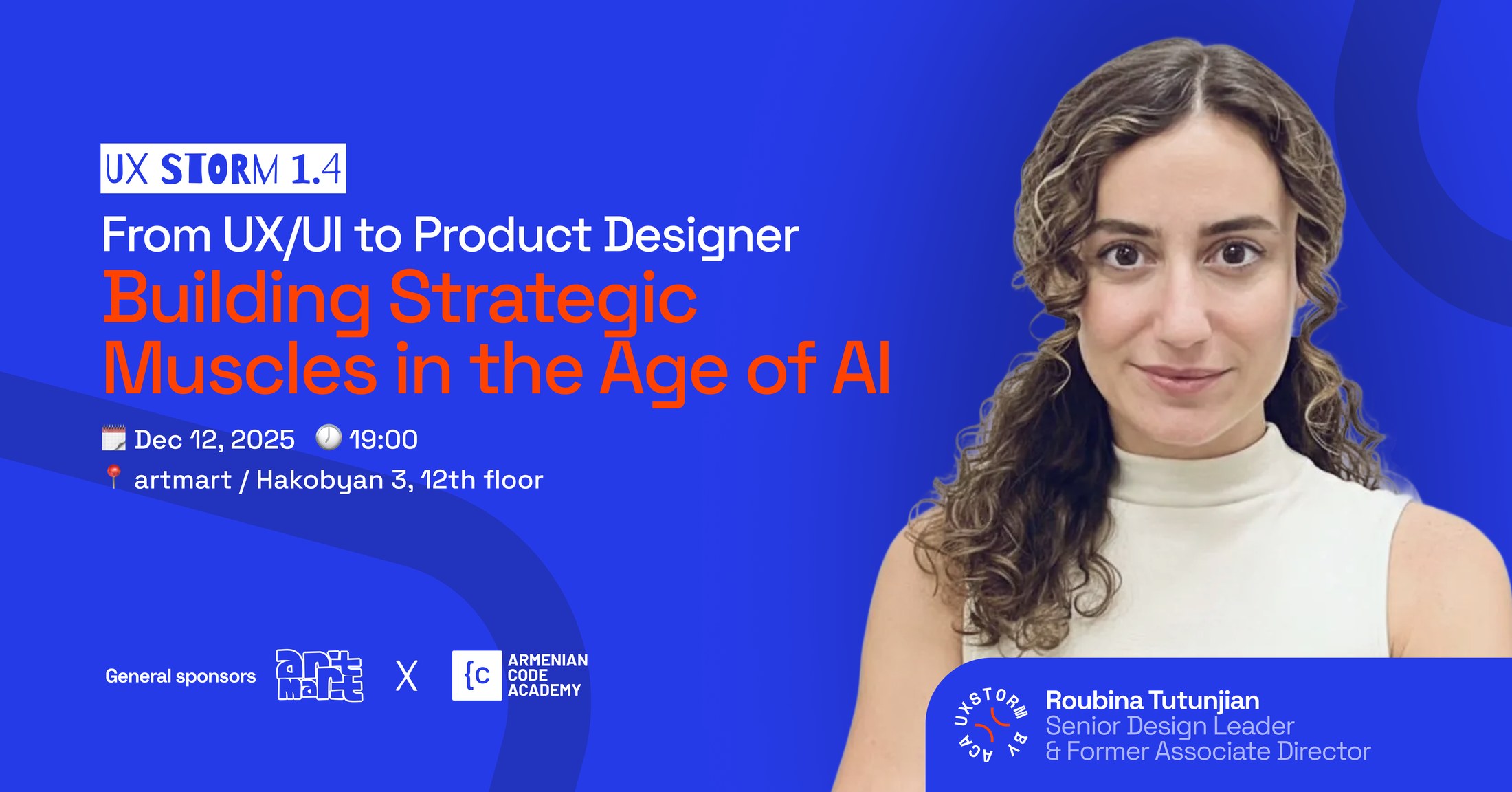 UX STORM 1.4

From UX/UI to Product Designer

Building Strategic Muscles in the Age of AI

Dec 12, 2025 19:00

artmart / Hakobyan 3, 12th floor

General sponsors art mart X {c ARMENIAN CODE ACADEMY

UXSTORM BY ACA

Roubina Tutunjian
Senior Design Leader
& Former Associate Director